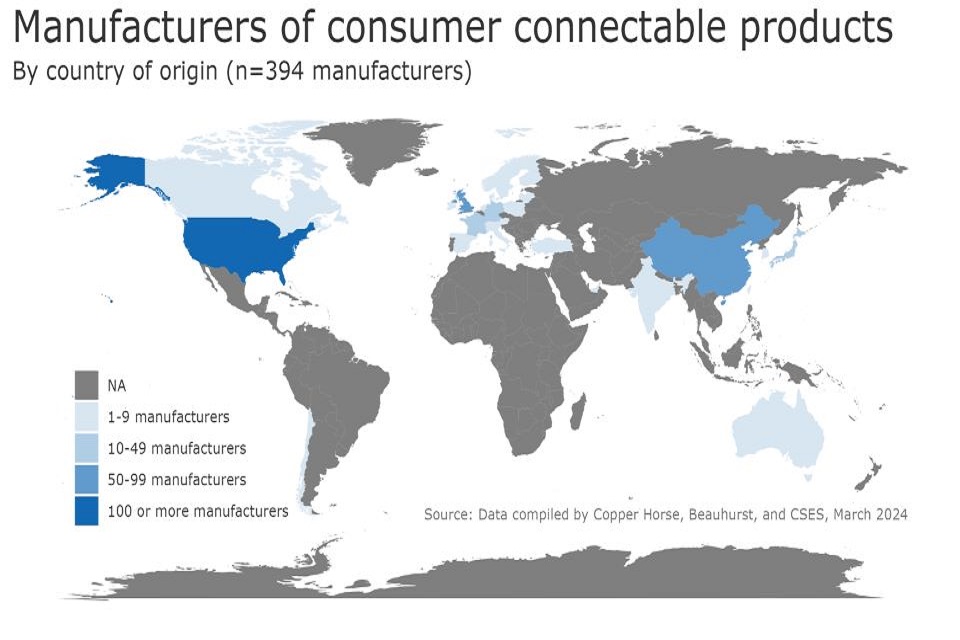 Manufacturers of consumer connectable products
By country of origin (n=394 manufacturers)

NA
1-9 manufacturers
10-49 manufacturers
50-99 manufacturers
100 or more manufacturers

Source: Data compiled by Copper Horse, Beauhurst, and CSES, March 2024